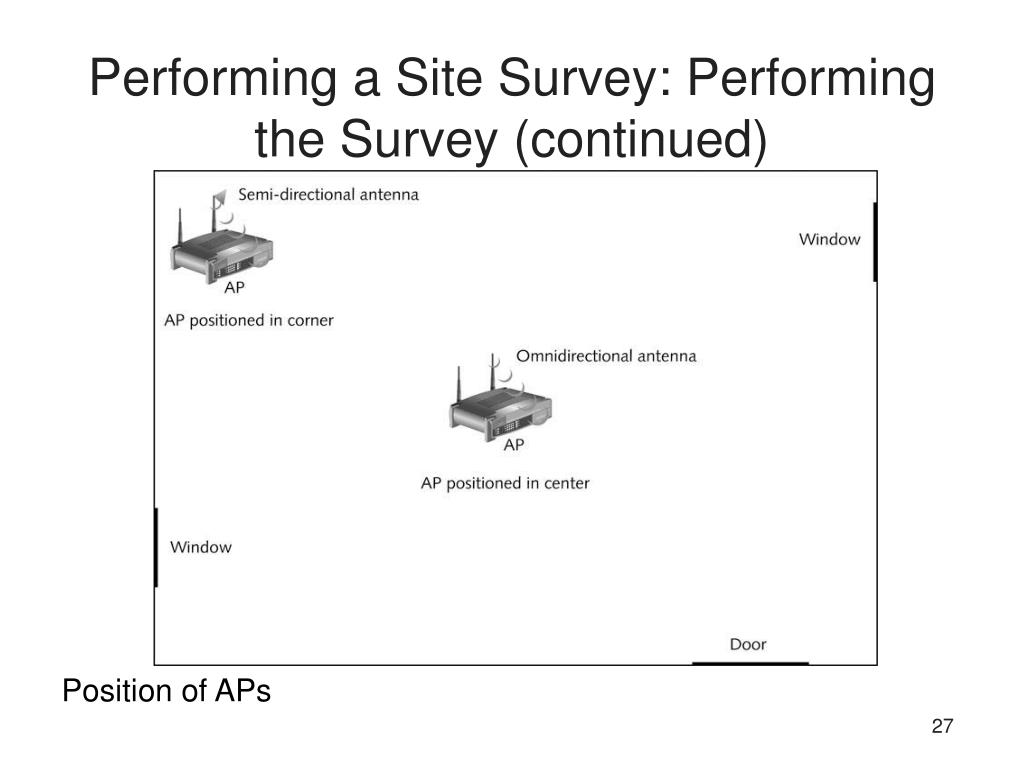 Performing a Site Survey: Performing the Survey (continued)

Semi-directional antenna

Window

AP

AP positioned in corner

Omnidirectional antenna

AP

AP positioned in center

Window

Door

Position of APs

27